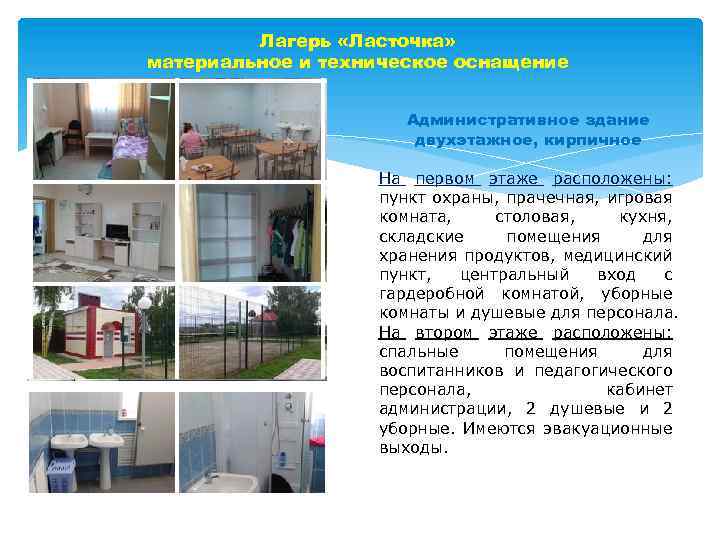 Лагерь «Ласточка»
материальное и техническое оснащение

Административное здание двухэтажное, кирпичное

На первом этаже расположены: пункт охраны, прачечная, игровая комната, столовая, кухня, складские помещения для хранения продуктов, медицинский пункт, центральный вход с гардеробной комнатой, уборные комнаты и душевые для персонала.
На втором этаже расположены: спальные помещения для воспитанников и педагогического персонала, кабинет администрации, 2 душевые и 2 уборные. Имеются эвакуационные выходы.